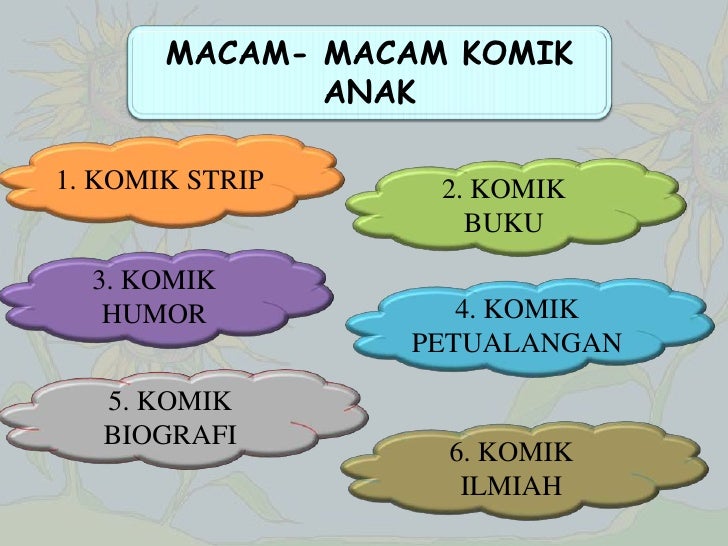 MACAM- MACAM KOMIK ANAK

1. KOMIK STRIP

2. KOMIK BUKU

3. KOMIK HUMOR

4. KOMIK PETUALANGAN

5. KOMIK BIOGRAFI

6. KOMIK ILMIAH